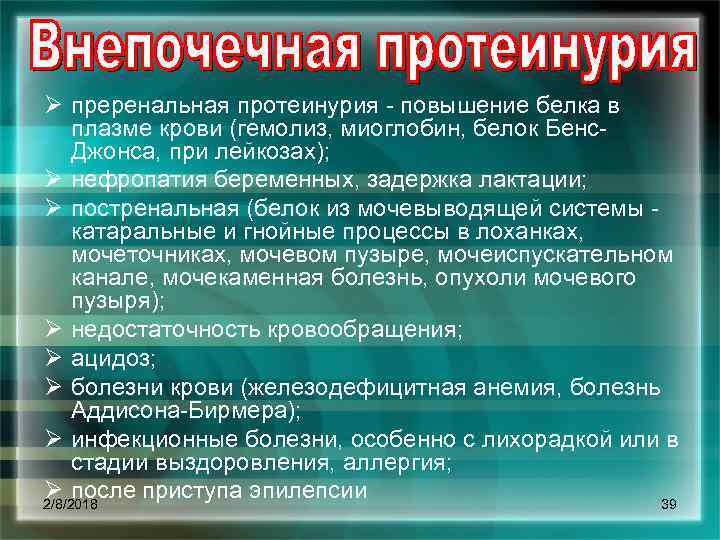 Внепочечная протеинурия

➢ преренальная протеинурия - повышение белка в плазме крови (гемолиз, миоглобин, белок Бенс-Джонса, при лейкозах);
➢ нефропатия беременных, задержка лактации;
➢ постренальная (белок из мочевыводящей системы - катаральные и гнойные процессы в лоханках, мочеточниках, мочевом пузыре, мочеиспускательном канале, мочекаменная болезнь, опухоли мочевого пузыря);
➢ недостаточность кровообращения;
➢ ацидоз;
➢ болезни крови (железодефицитная анемия, болезнь Аддисона-Бирмера);
➢ инфекционные болезни, особенно с лихорадкой или в стадии выздоровления, аллергия;
➢ после приступа эпилепсии

2/8/2018

39